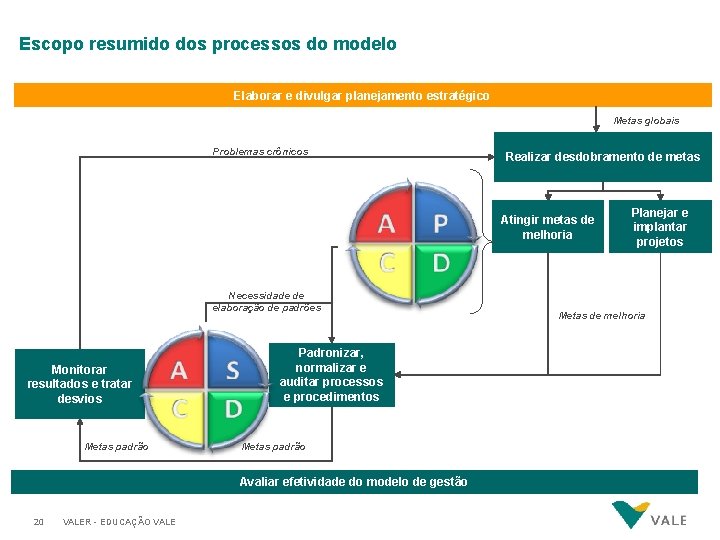 Escopo resumido dos processos do modelo

Elaborar e divulgar planejamento estratégico

Metas globais

Problemas crônicos

Realizar desdobramento de metas

A P C D

Atingir metas de melhoria

Planejar e implantar projetos

Necessidade de elaboração de padrões

Metas de melhoria

Monitorar resultados e tratar desvios

A S C D

Padronizar, normalizar e auditar processos e procedimentos

Metas padrão

Metas padrão

Avaliar efetividade do modelo de gestão

20 VALER - EDUCAÇÃO VALE

VALE